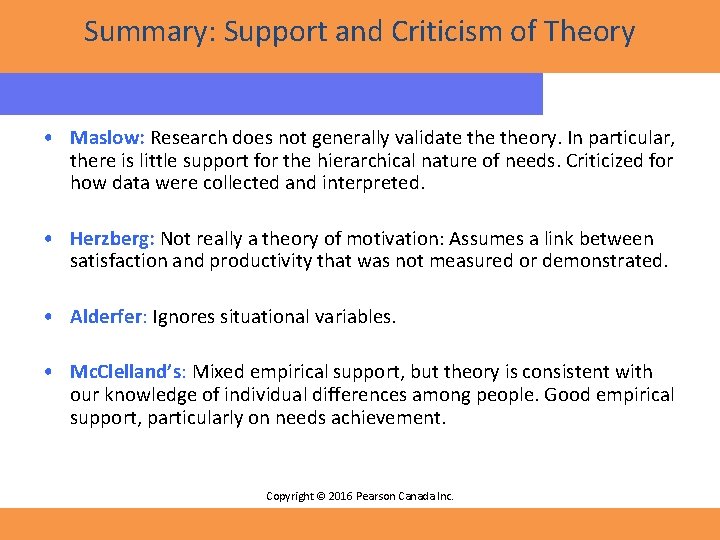 Summary: Support and Criticism of Theory

• Maslow: Research does not generally validate the theory. In particular, there is little support for the hierarchical nature of needs. Criticized for how data were collected and interpreted.

• Herzberg: Not really a theory of motivation: Assumes a link between satisfaction and productivity that was not measured or demonstrated.

• Alderfer: Ignores situational variables.

• McClelland's: Mixed empirical support, but theory is consistent with our knowledge of individual differences among people. Good empirical support, particularly on needs achievement.

Copyright © 2016 Pearson Canada Inc.